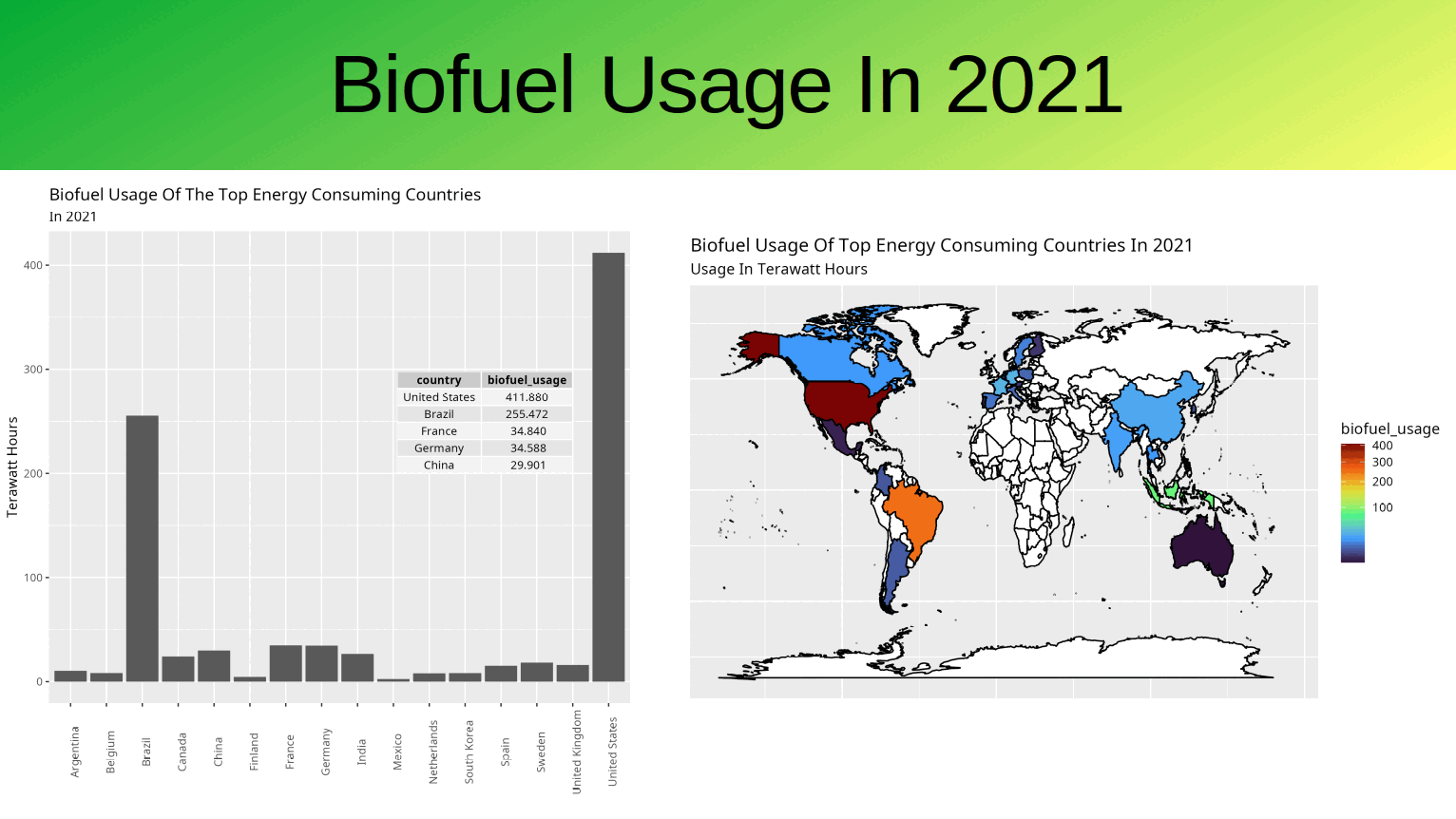 Biofuel Usage In 2021

Biofuel Usage Of The Top Energy Consuming Countries
In 2021

Terawatt Hours

400
300
200
100
0

| country | biofuel_usage |
|---|---|
| United States | 411.880 |
| Brazil | 255.472 |
| France | 34.840 |
| Germany | 34.588 |
| China | 29.901 |

Argentina
Belgium
Brazil
Canada
China
Finland
France
Germany
India
Mexico
Netherlands
South Korea
Spain
Sweden
United Kingdom
United States

Biofuel Usage Of Top Energy Consuming Countries In 2021
Usage In Terawatt Hours

biofuel_usage
400
300
200
100